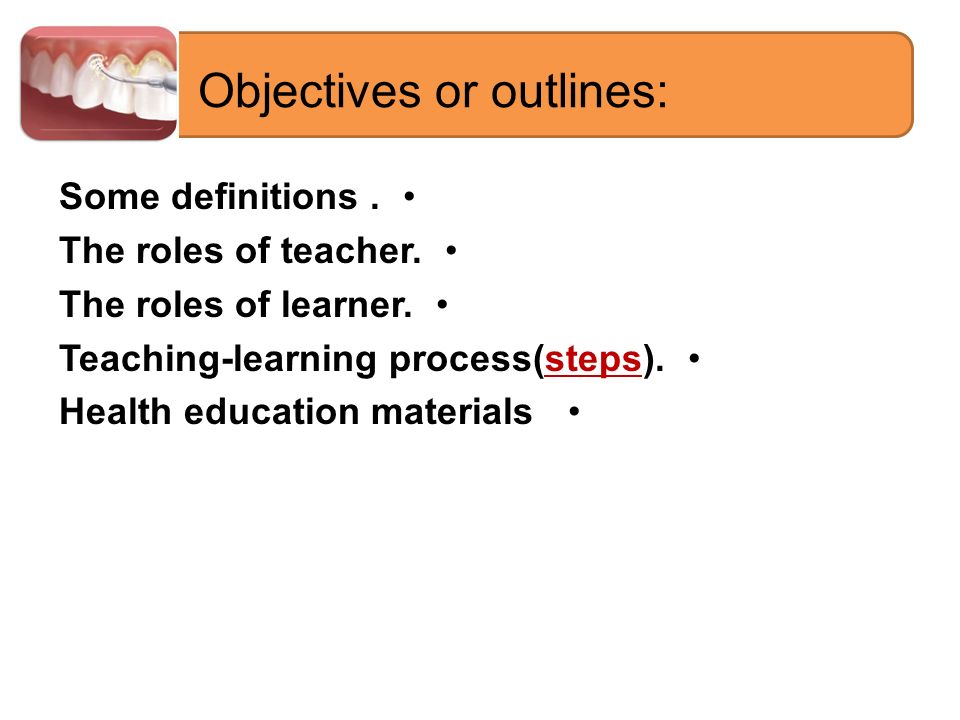 Objectives or outlines:

Some definitions . •
The roles of teacher. •
The roles of learner. •
Teaching-learning process(steps). •
Health education materials •